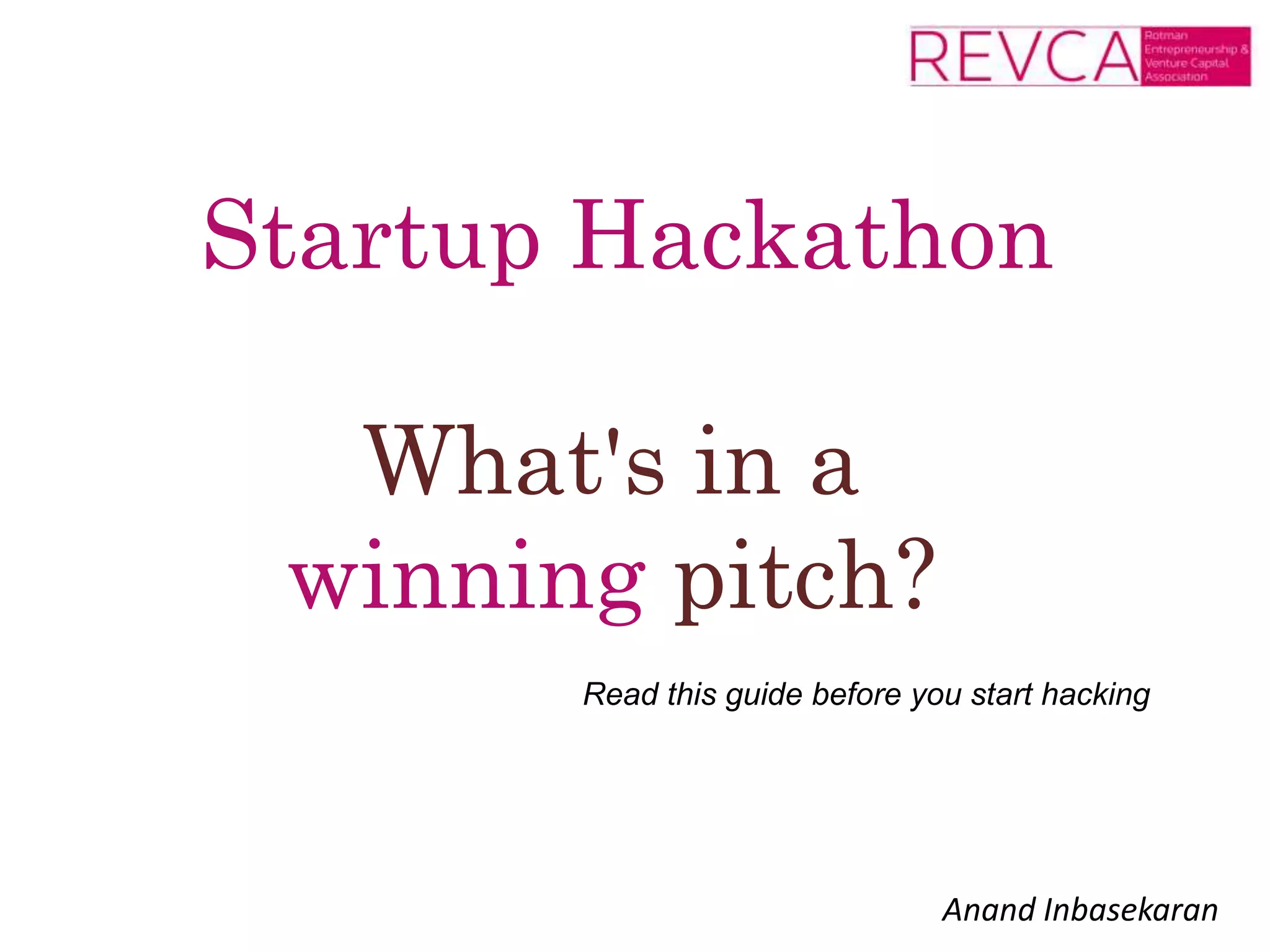 REVCA Rotman Entrepreneurship & Venture Capital Association

Startup Hackathon

What's in a winning pitch?

Read this guide before you start hacking

Anand Inbasekaran